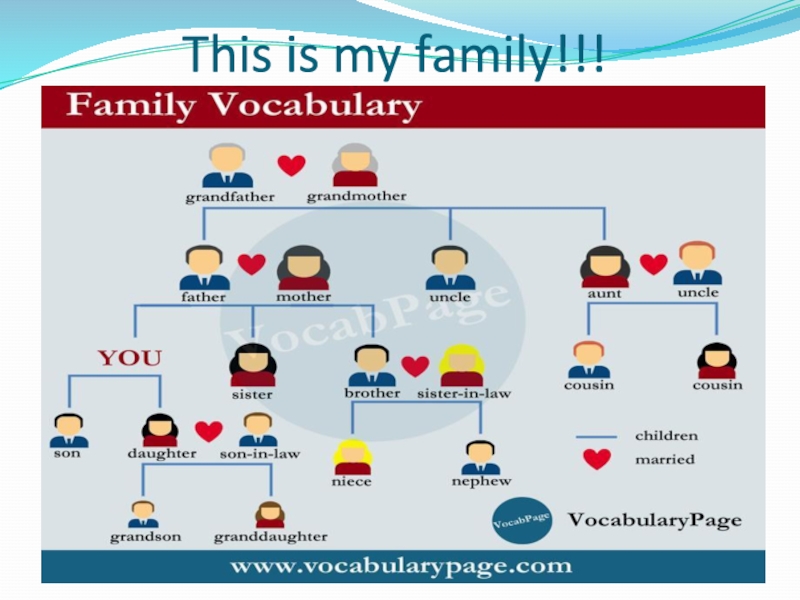 This is my family!!!

Family Vocabulary

grandfather grandmother

father mother uncle aunt uncle

VocabPage

YOU sister brother sister-in-law cousin cousin

son daughter son-in-law niece nephew

children
married

grandson granddaughter

VocabPage VocabularyPage

www.vocabularypage.com